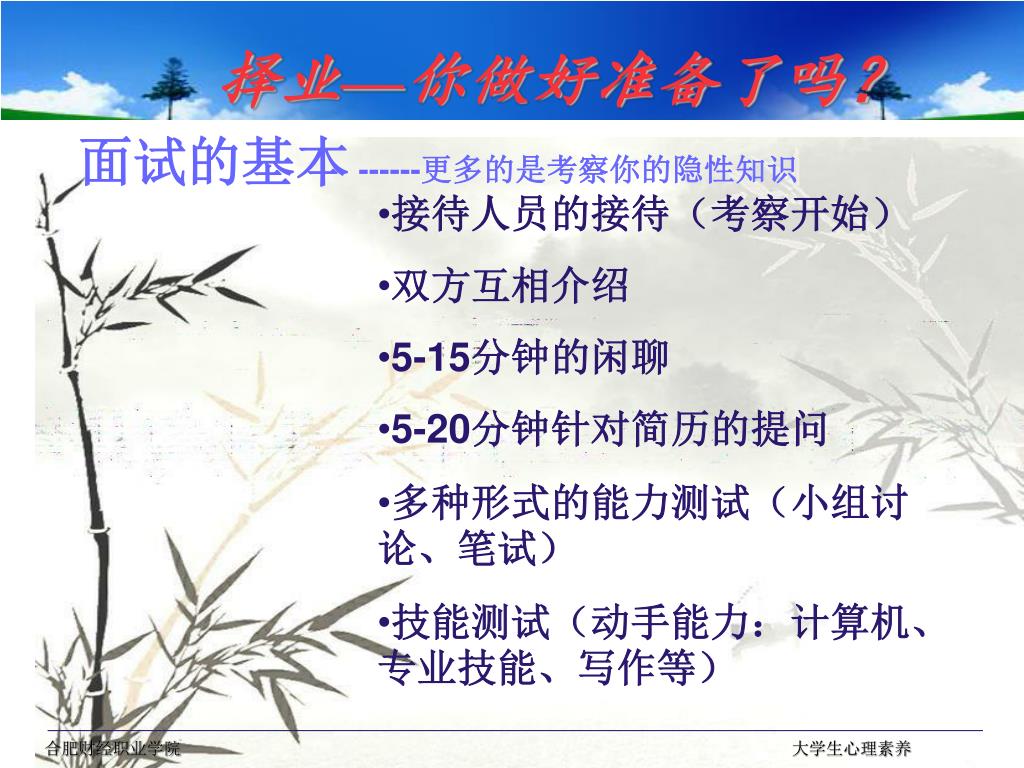 择业—你做好准备了吗？

面试的基本 ------更多的是考察你的隐性知识

•接待人员的接待（考察开始）

•双方互相介绍

•5-15分钟的闲聊

•5-20分钟针对简历的提问

•多种形式的能力测试（小组讨论、笔试）

•技能测试（动手能力：计算机、专业技能、写作等）

合肥财经职业学院

大学生心理素养